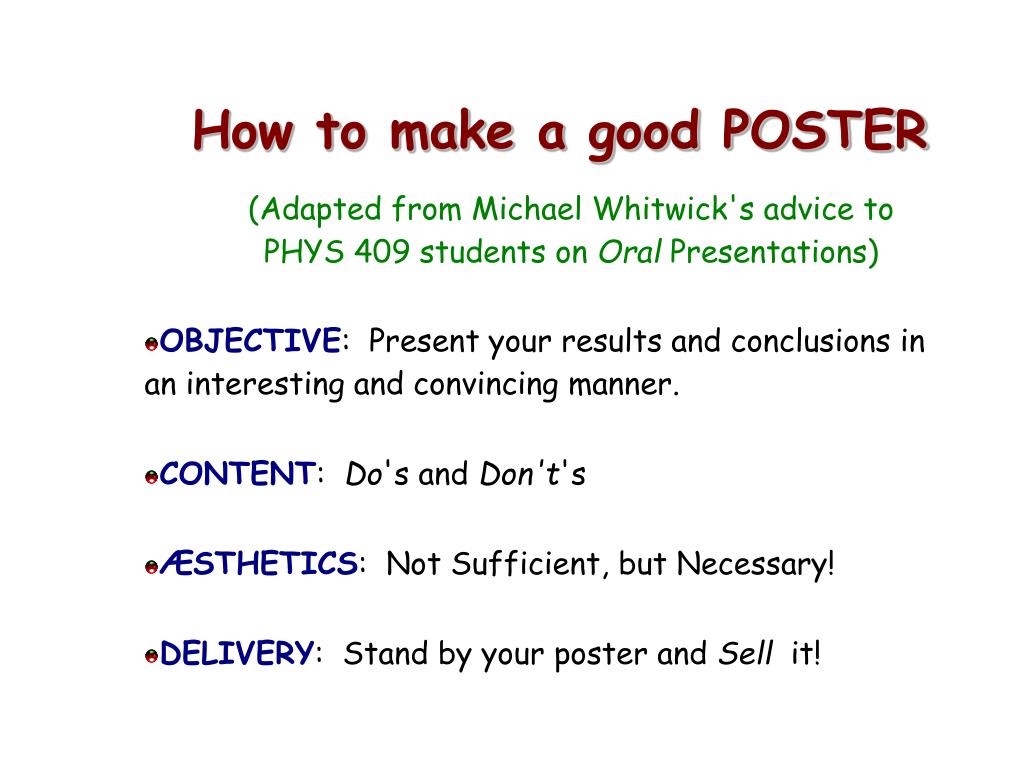 How to make a good POSTER

(Adapted from Michael Whitwick's advice to PHYS 409 students on Oral Presentations)

OBJECTIVE: Present your results and conclusions in an interesting and convincing manner.

CONTENT: Do's and Don't's

ÆSTHETICS: Not Sufficient, but Necessary!

DELIVERY: Stand by your poster and Sell it!